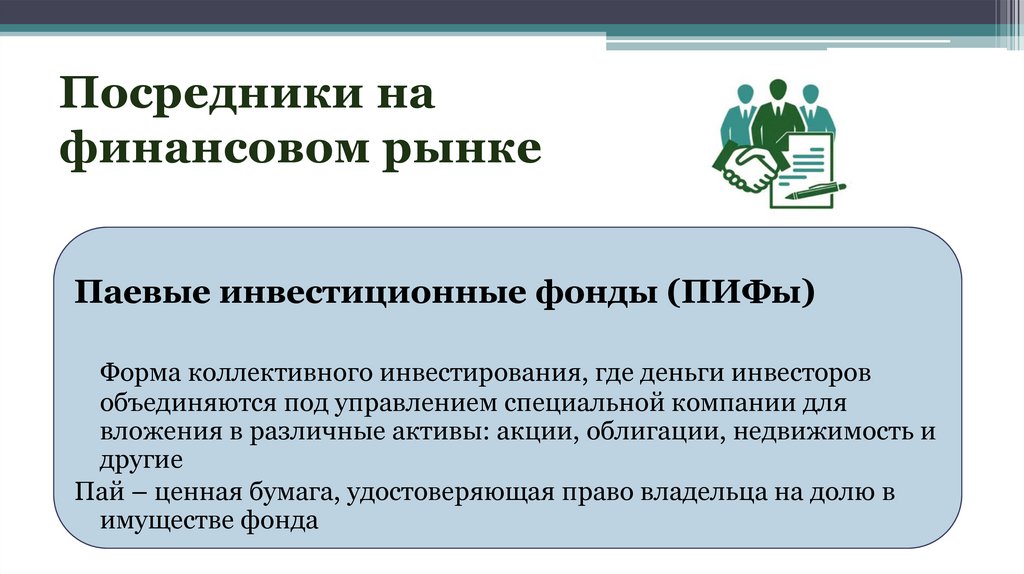 Посредники на финансовом рынке

Паевые инвестиционные фонды (ПИФы)

Форма коллективного инвестирования, где деньги инвесторов объединяются под управлением специальной компании для вложения в различные активы: акции, облигации, недвижимость и другие

Пай – ценная бумага, удостоверяющая право владельца на долю в имуществе фонда